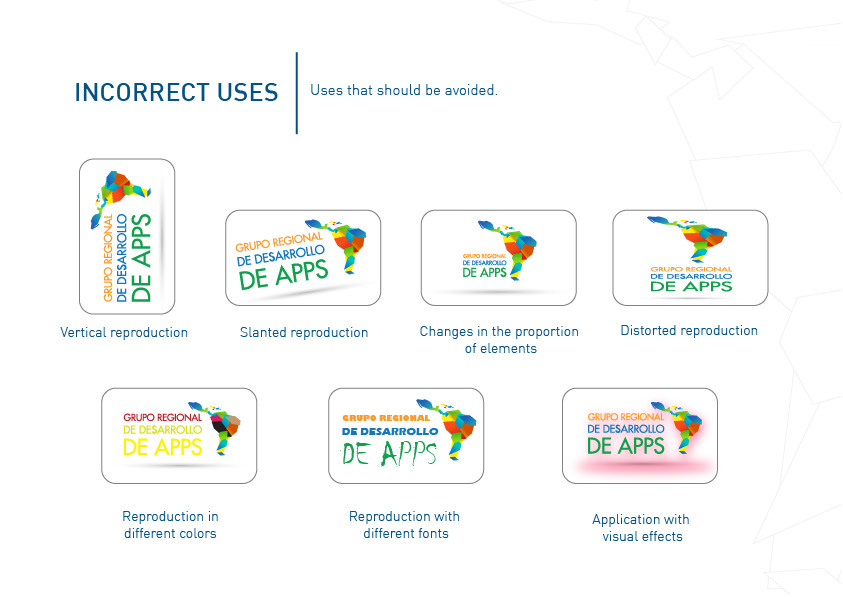 INCORRECT USES

Uses that should be avoided.

GRUPO REGIONAL DE DESARROLLO DE APPS

Vertical reproduction

GRUPO REGIONAL DE DESARROLLO DE APPS

Slanted reproduction

GRUPO REGIONAL DE DESARROLLO DE APPS

Changes in the proportion of elements

GRUPO REGIONAL DE DESARROLLO DE APPS

Distorted reproduction

GRUPO REGIONAL DE DESARROLLO DE APPS

Reproduction in different colors

GRUPO REGIONAL DE DESARROLLO DE APPS

Reproduction with different fonts

GRUPO REGIONAL DE DESARROLLO DE APPS

Application with visual effects